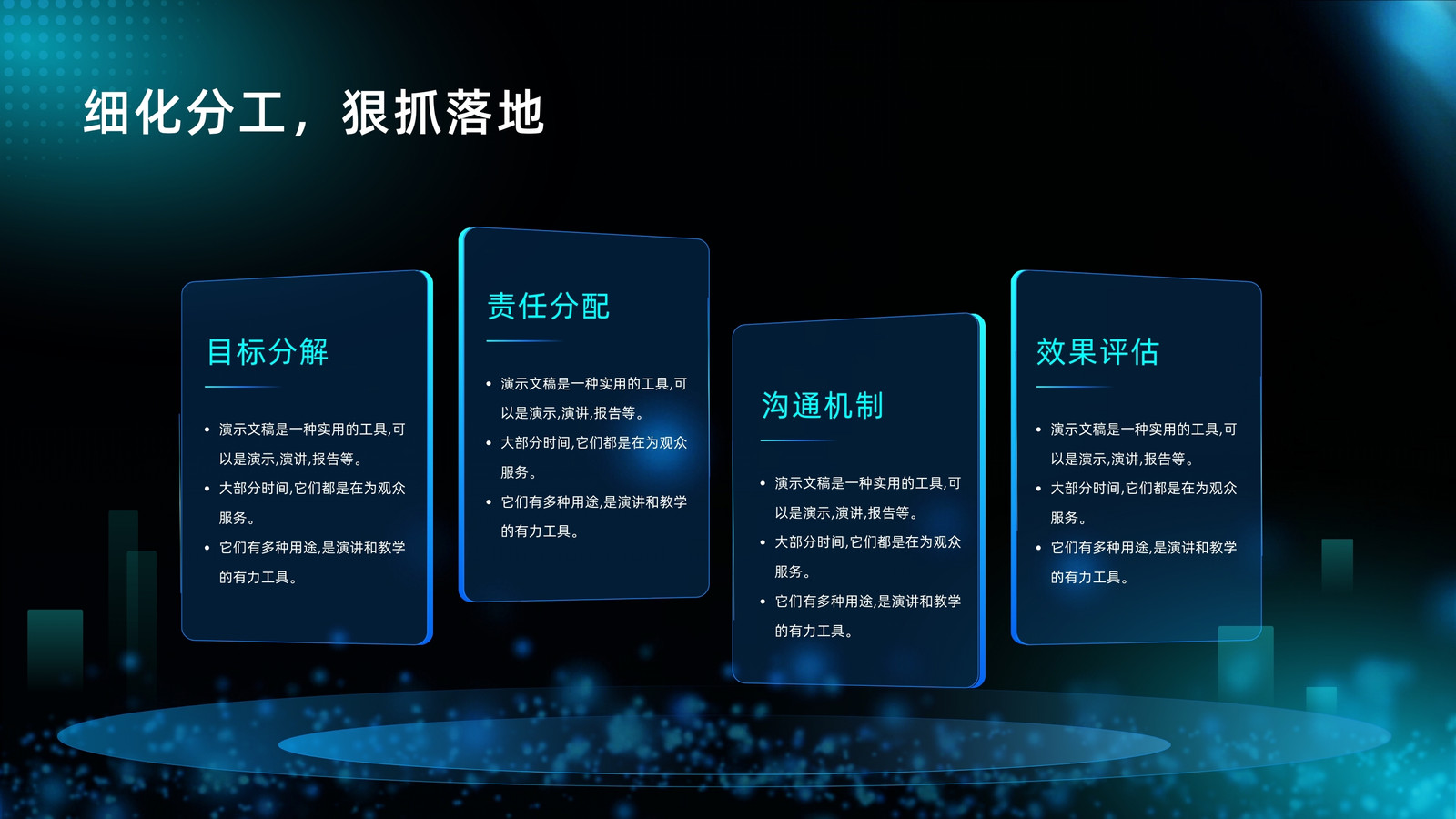 细化分工，狠抓落地

目标分解

• 演示文稿是一种实用的工具,可以是演示,演讲,报告等。
• 大部分时间,它们都是在为观众服务。
• 它们有多种用途,是演讲和教学的有力工具。

责任分配

• 演示文稿是一种实用的工具,可以是演示,演讲,报告等。
• 大部分时间,它们都是在为观众服务。
• 它们有多种用途,是演讲和教学的有力工具。

沟通机制

• 演示文稿是一种实用的工具,可以是演示,演讲,报告等。
• 大部分时间,它们都是在为观众服务。
• 它们有多种用途,是演讲和教学的有力工具。

效果评估

• 演示文稿是一种实用的工具,可以是演示,演讲,报告等。
• 大部分时间,它们都是在为观众服务。
• 它们有多种用途,是演讲和教学的有力工具。